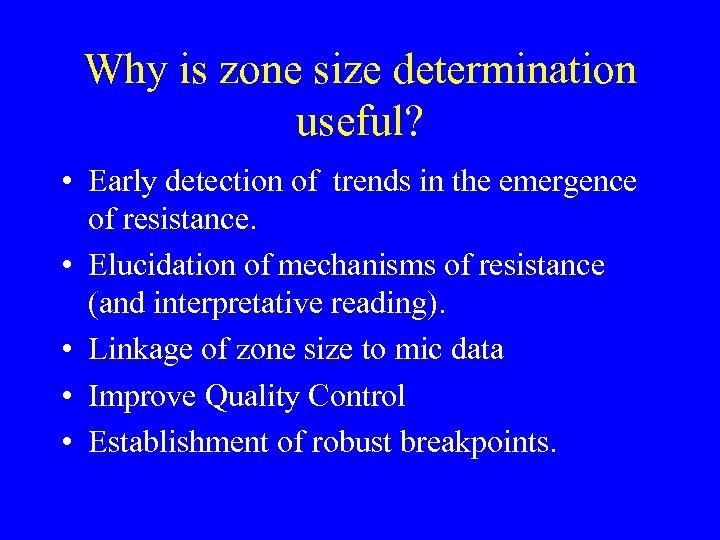 Why is zone size determination useful?

• Early detection of trends in the emergence of resistance.
• Elucidation of mechanisms of resistance (and interpretative reading).
• Linkage of zone size to mic data
• Improve Quality Control
• Establishment of robust breakpoints.